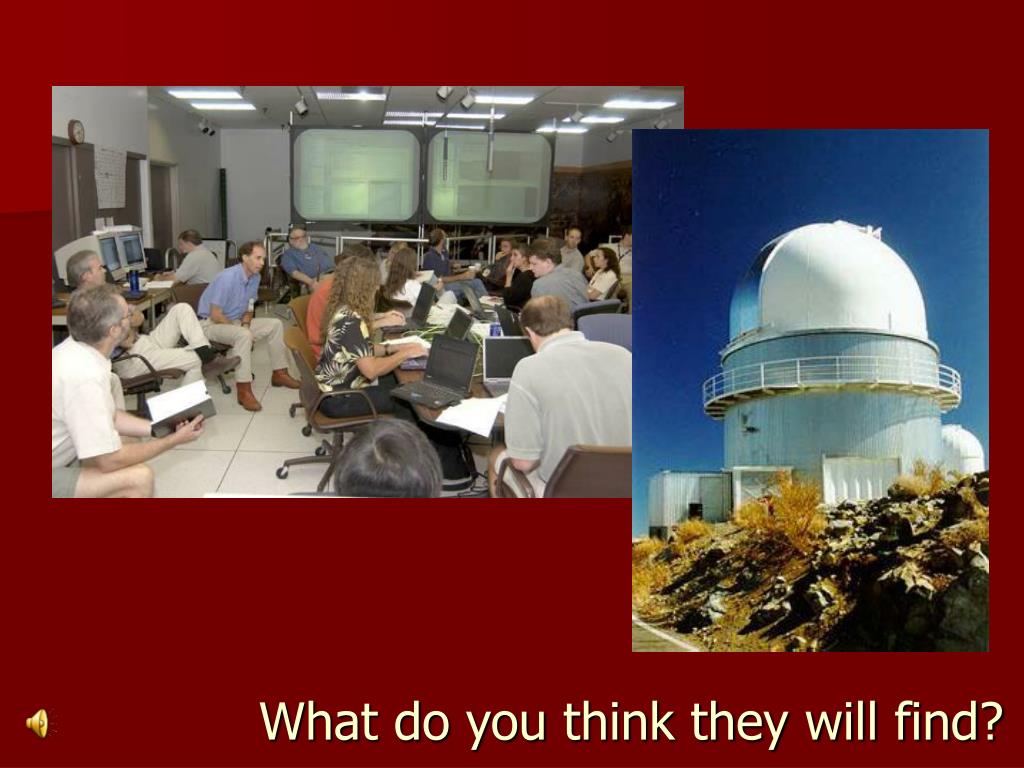 What do you think they will find?